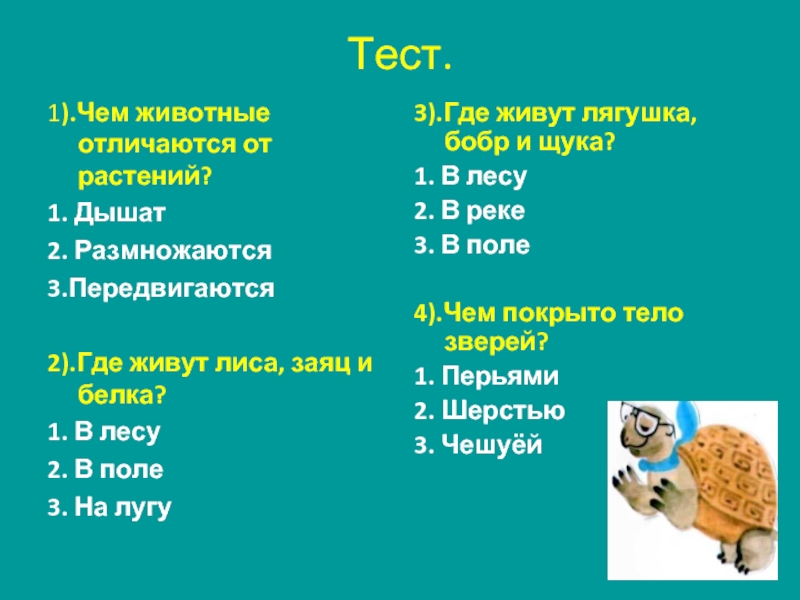 Тест.

1).Чем животные отличаются от растений?

1. Дышат

2. Размножаются

3.Передвигаются

2).Где живут лиса, заяц и белка?

1. В лесу

2. В поле

3. На лугу

3).Где живут лягушка, бобр и щука?

1. В лесу

2. В реке

3. В поле

4).Чем покрыто тело зверей?

1. Перьями

2. Шерстью

3. Чешуёй